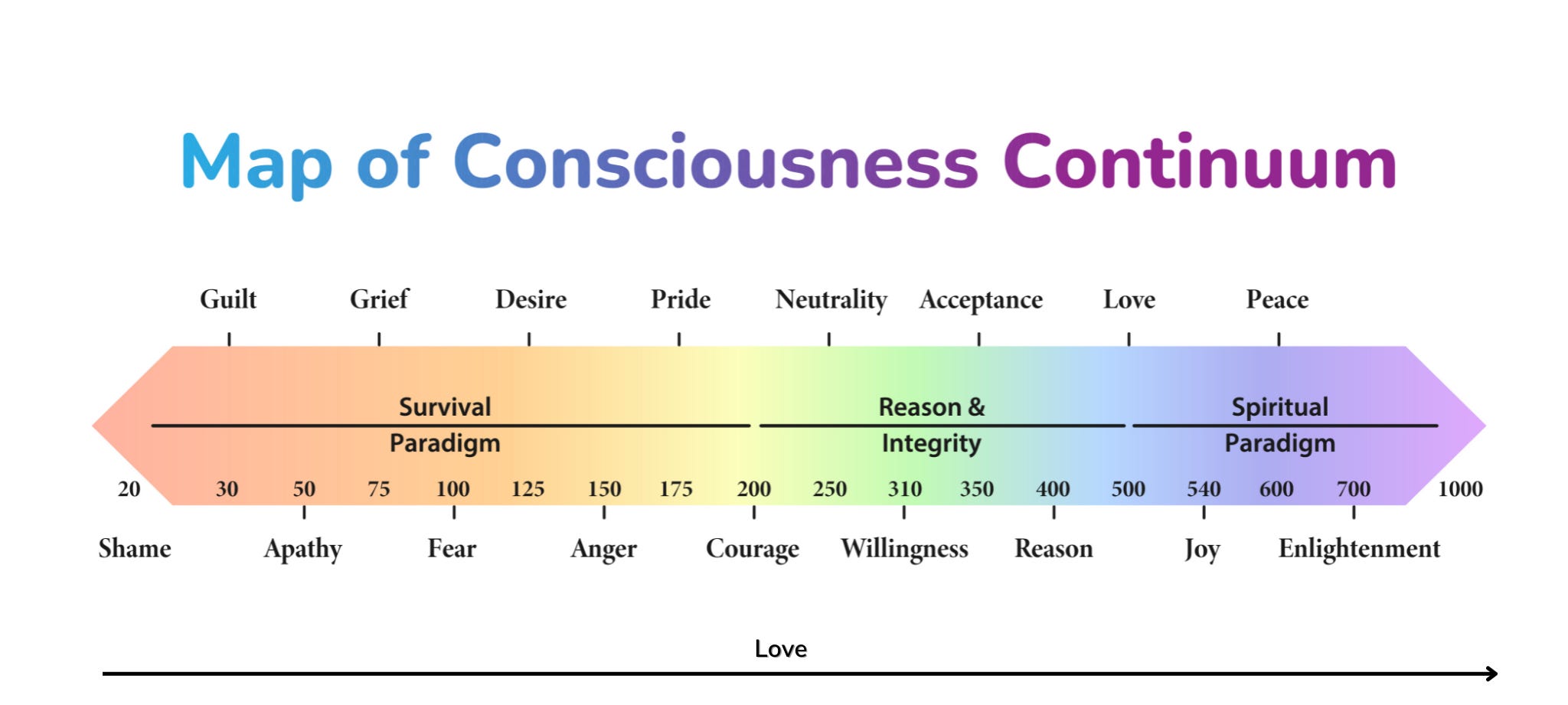 Map of Consciousness Continuum

Guilt Grief Desire Pride Neutrality Acceptance Love Peace

Survival Paradigm

Reason & Integrity

Spiritual Paradigm

20 30 50 75 100 125 150 175 200 250 310 350 400 500 540 600 700 1000

Shame Apathy Fear Anger Courage Willingness Reason Joy Enlightenment

Love